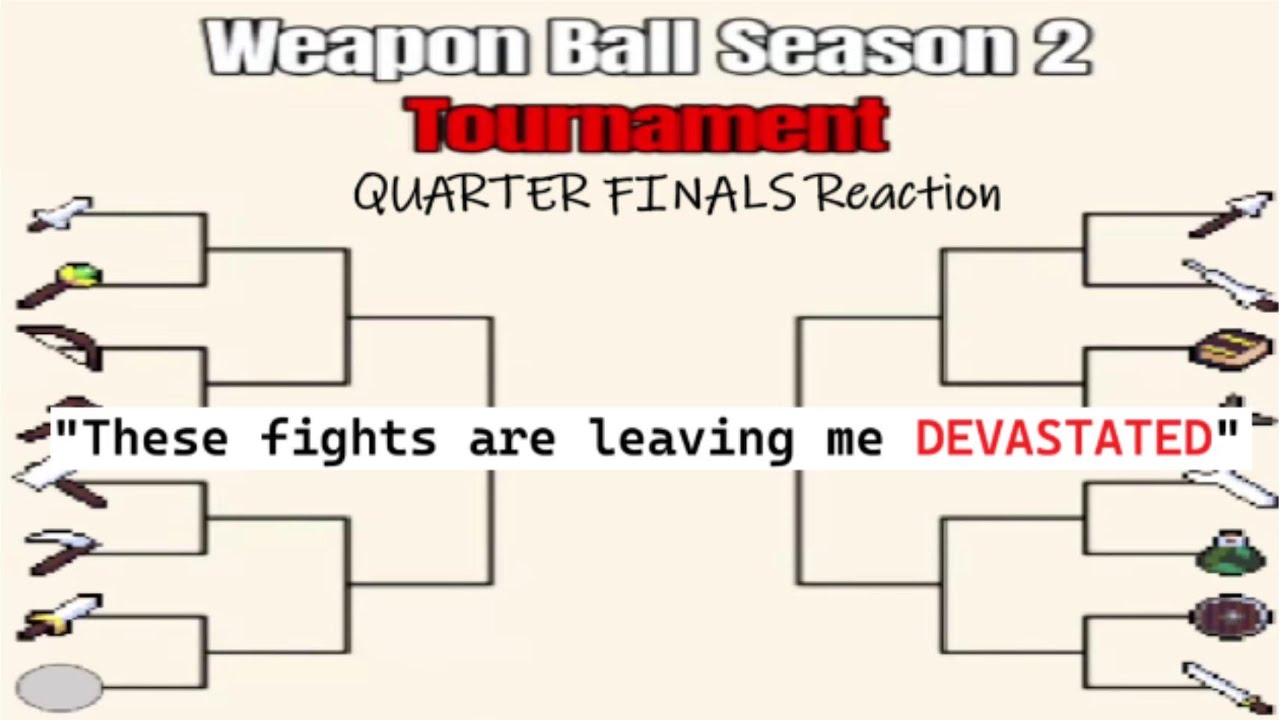 Weapon Ball Season 2
Tournament
QUARTER FINALS Reaction

"These fights are leaving me DEVASTATED"